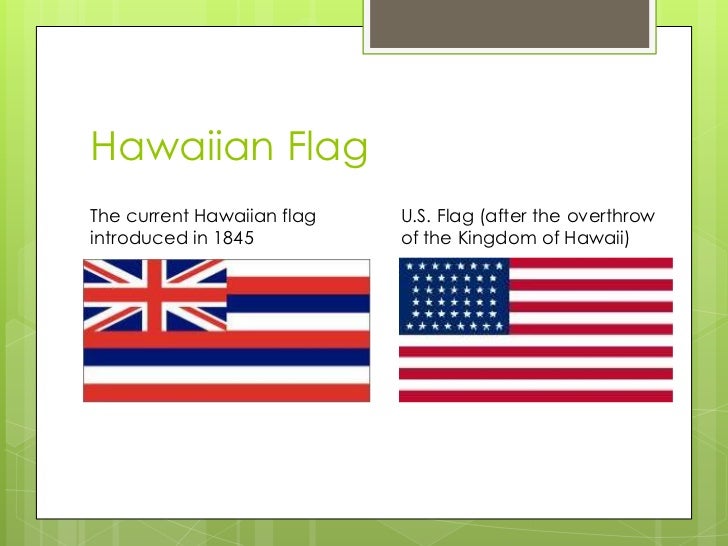 Hawaiian Flag

The current Hawaiian flag introduced in 1845

U.S. Flag (after the overthrow of the Kingdom of Hawaii)